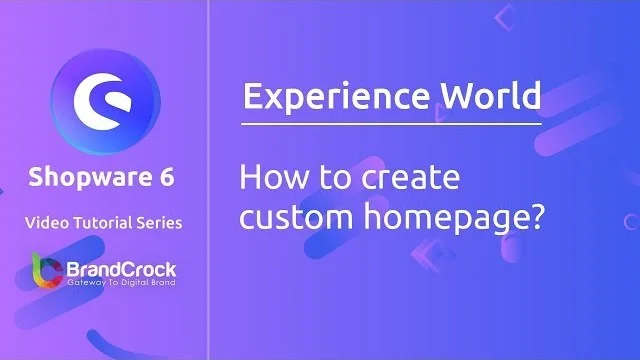 Shopware 6

Video Tutorial Series

BrandCrock
Gateway To Digital Brand

Experience World

How to create custom homepage?